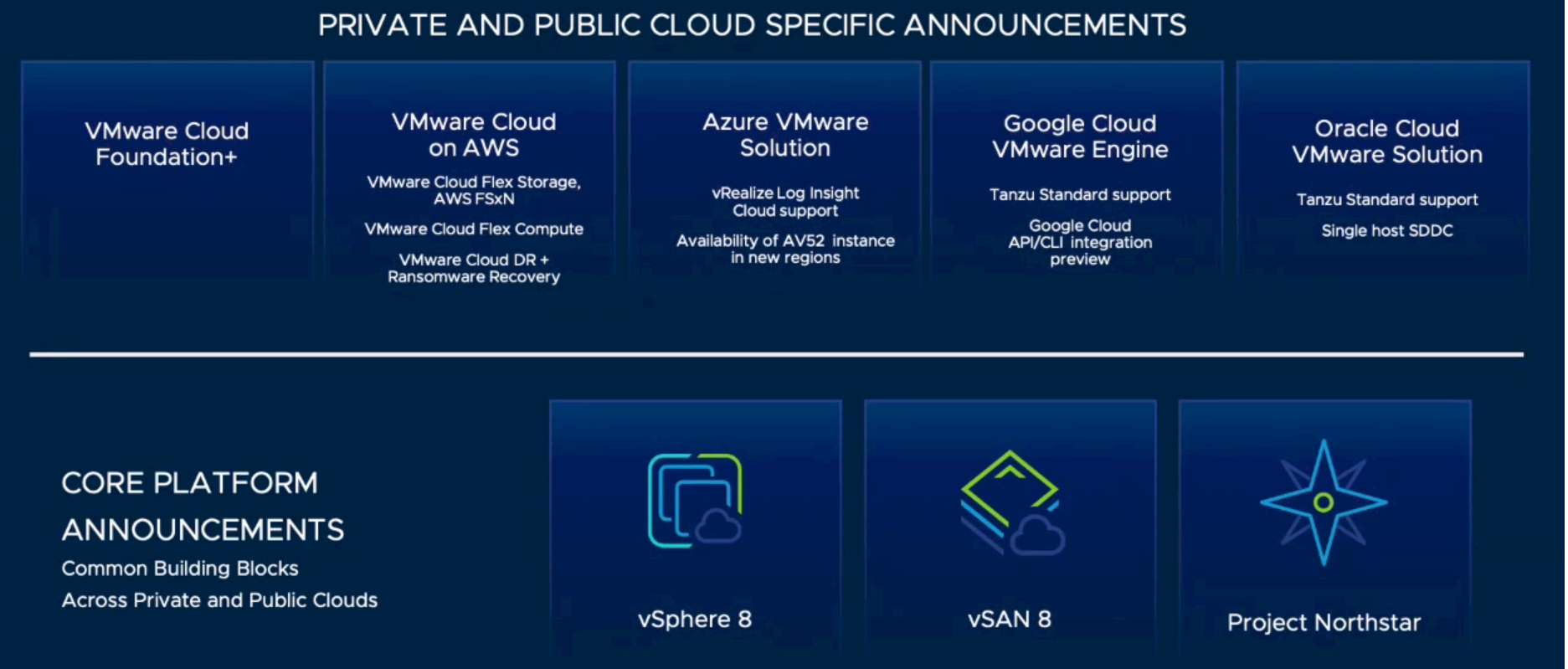 PRIVATE AND PUBLIC CLOUD SPECIFIC ANNOUNCEMENTS

VMware Cloud Foundation+

VMware Cloud on AWS

VMware Cloud Flex Storage, AWS FSxN

VMware Cloud Flex Compute

VMware Cloud DR + Ransomware Recovery

Azure VMware Solution

vRealize Log Insight Cloud support

Availability of AV52 instance in new regions

Google Cloud VMware Engine

Tanzu Standard support

Google Cloud API/CLI integration preview

Oracle Cloud VMware Solution

Tanzu Standard support

Single host SDDC

CORE PLATFORM ANNOUNCEMENTS

Common Building Blocks Across Private and Public Clouds

vSphere 8

vSAN 8

Project Northstar